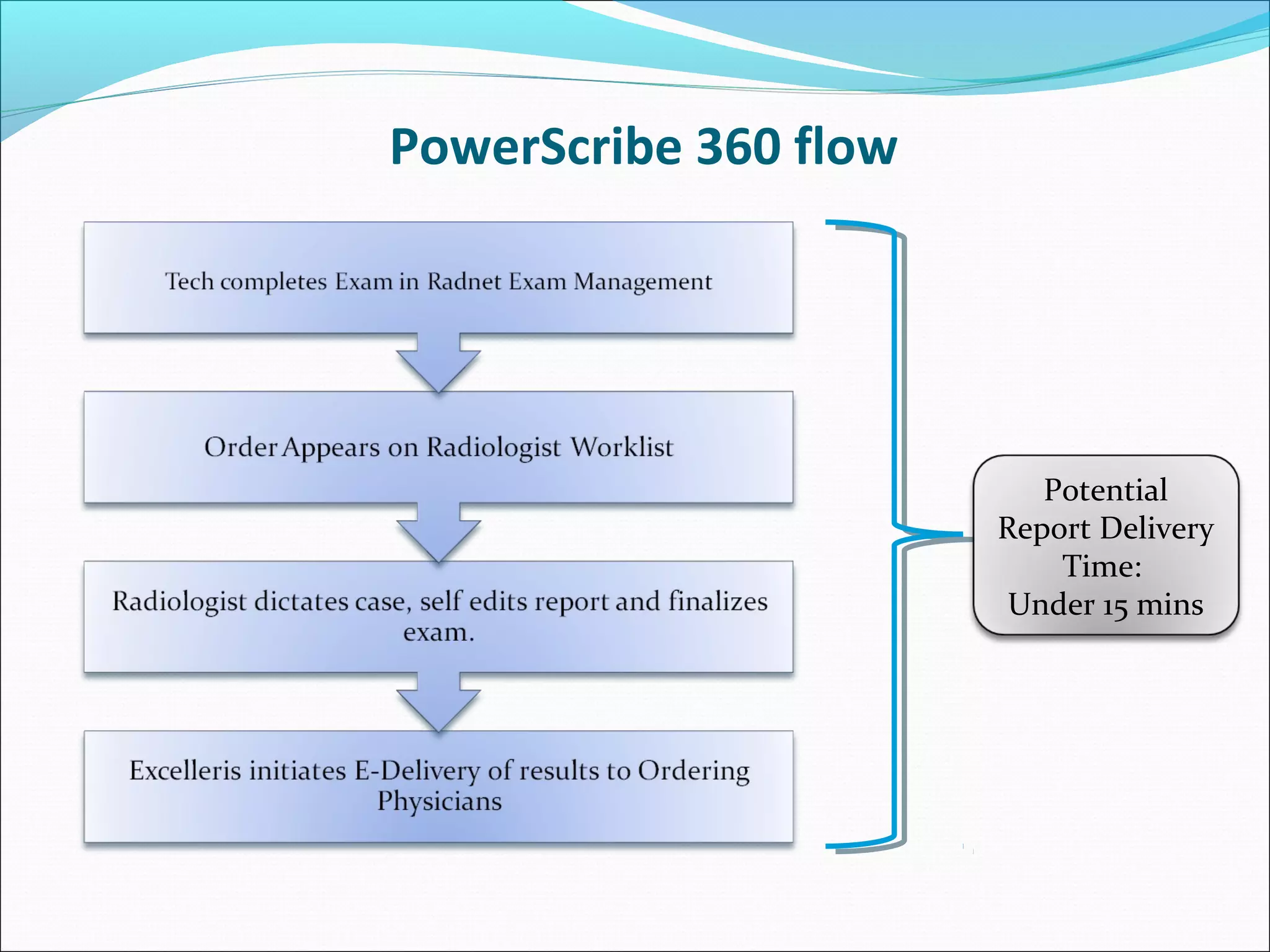 PowerScribe 360 flow

Tech completes Exam in Radnet Exam Management

Order Appears on Radiologist Worklist

Radiologist dictates case, self edits report and finalizes exam.

Excelleris initiates E-Delivery of results to Ordering Physicians

Potential Report Delivery Time: Under 15 mins